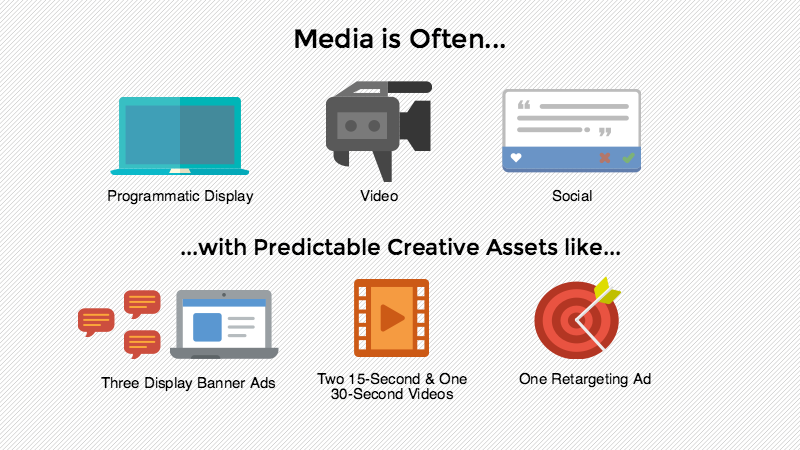 Media is Often...

Programmatic Display

Video

Social

...with Predictable Creative Assets like...

Three Display Banner Ads

Two 15-Second & One 30-Second Videos

One Retargeting Ad